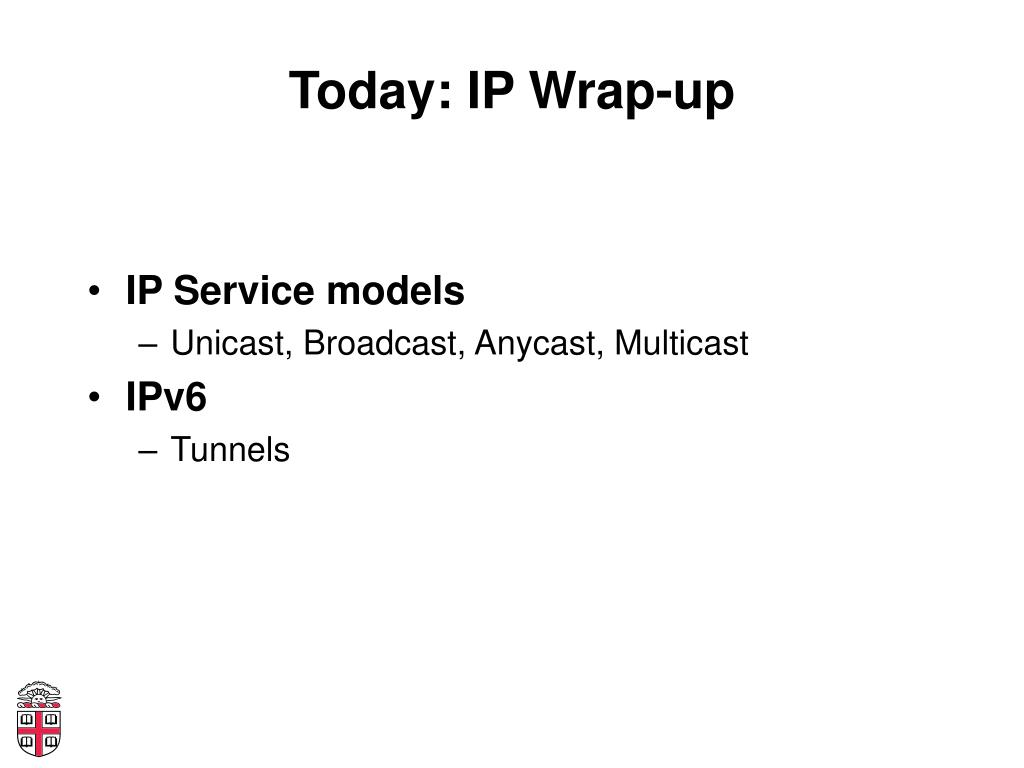 Today: IP Wrap-up

• IP Service models
– Unicast, Broadcast, Anycast, Multicast
• IPv6
– Tunnels